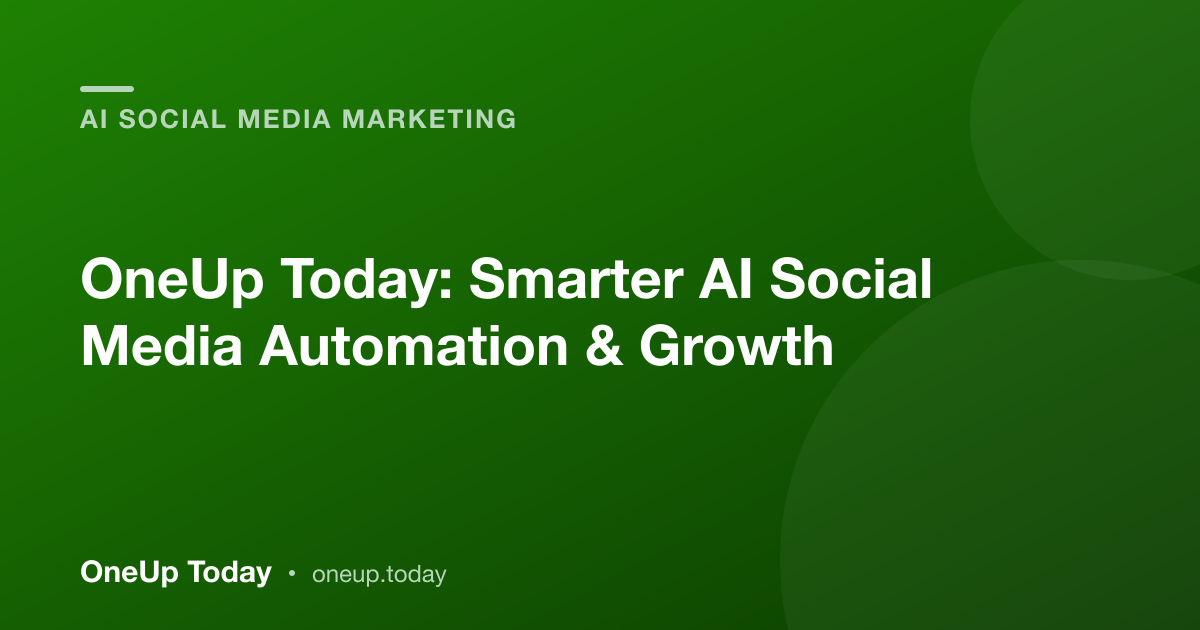 AI SOCIAL MEDIA MARKETING

OneUp Today: Smarter AI Social Media Automation & Growth

OneUp Today • oneup.today